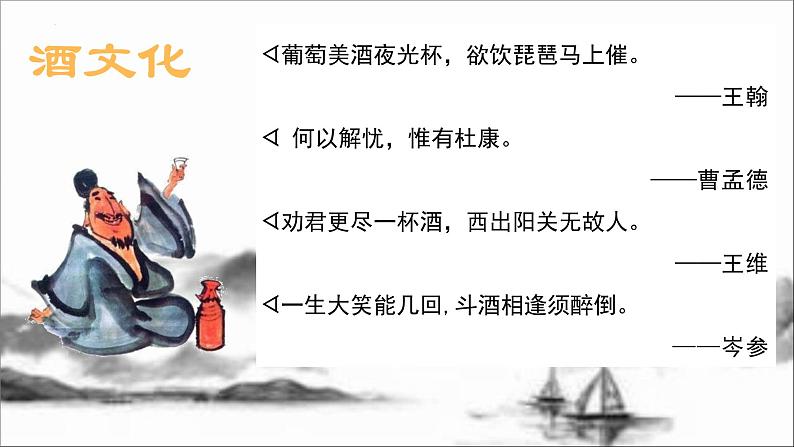 酒文化

ᐊ葡萄美酒夜光杯，欲饮琵琶马上催。

——王翰

ᐊ 何以解忧，惟有杜康。

——曹孟德

ᐊ劝君更尽一杯酒，西出阳关无故人。

——王维

ᐊ一生大笑能几回, 斗酒相逢须醉倒。

——岑参